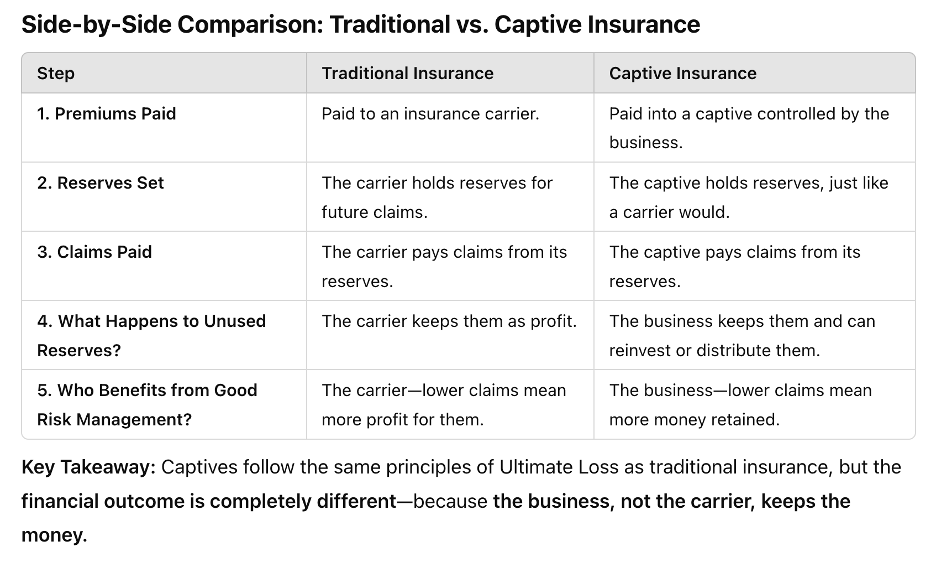 Side-by-Side Comparison: Traditional vs. Captive Insurance

| Step | Traditional Insurance | Captive Insurance |
|---|---|---|
| 1. Premiums Paid | Paid to an insurance carrier. | Paid into a captive controlled by the business. |
| 2. Reserves Set | The carrier holds reserves for future claims. | The captive holds reserves, just like a carrier would. |
| 3. Claims Paid | The carrier pays claims from its reserves. | The captive pays claims from its reserves. |
| 4. What Happens to Unused Reserves? | The carrier keeps them as profit. | The business keeps them and can reinvest or distribute them. |
| 5. Who Benefits from Good Risk Management? | The carrier—lower claims mean more profit for them. | The business—lower claims mean more money retained. |

Key Takeaway: Captives follow the same principles of Ultimate Loss as traditional insurance, but the financial outcome is completely different—because the business, not the carrier, keeps the money.